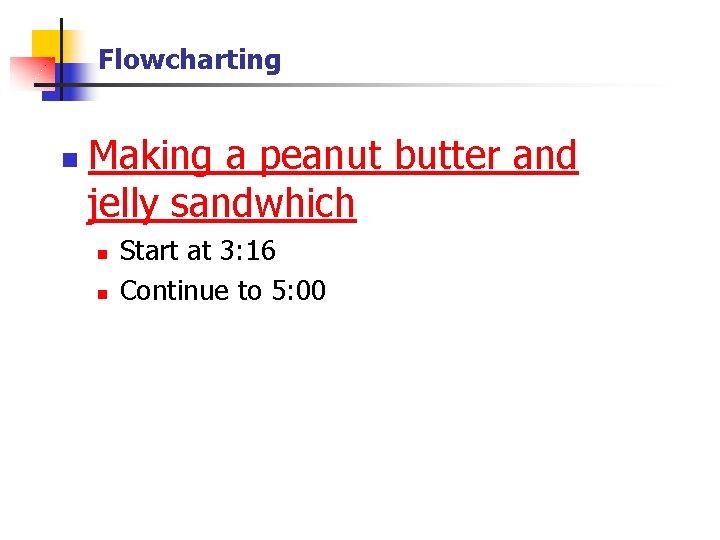 Flowcharting

Making a peanut butter and jelly sandwhich

Start at 3:16

Continue to 5:00